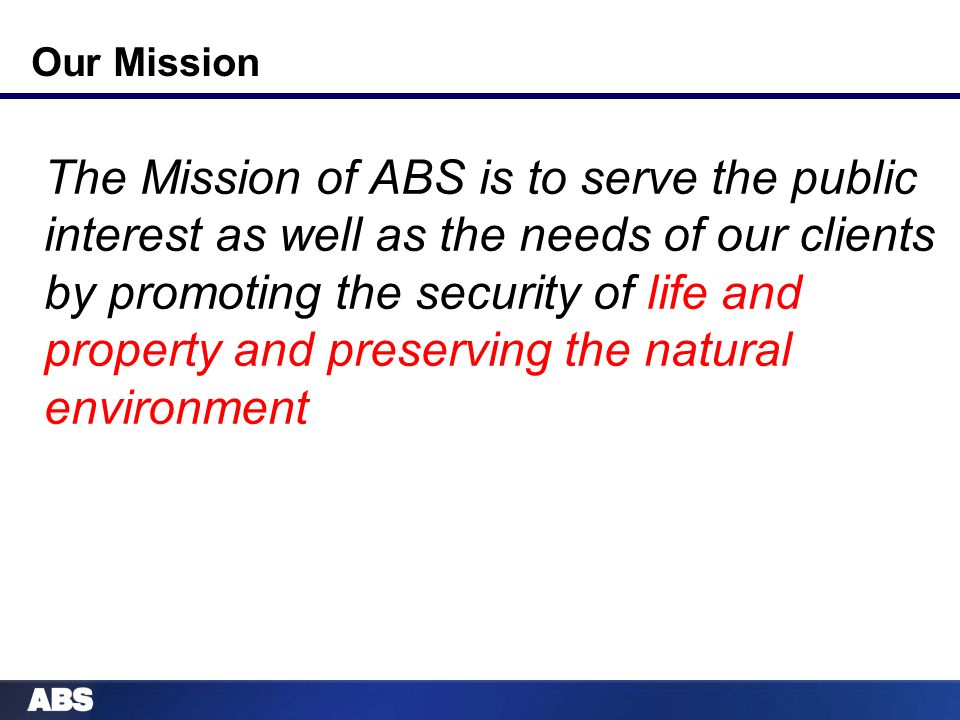 Our Mission

The Mission of ABS is to serve the public interest as well as the needs of our clients by promoting the security of life and property and preserving the natural environment

ABS